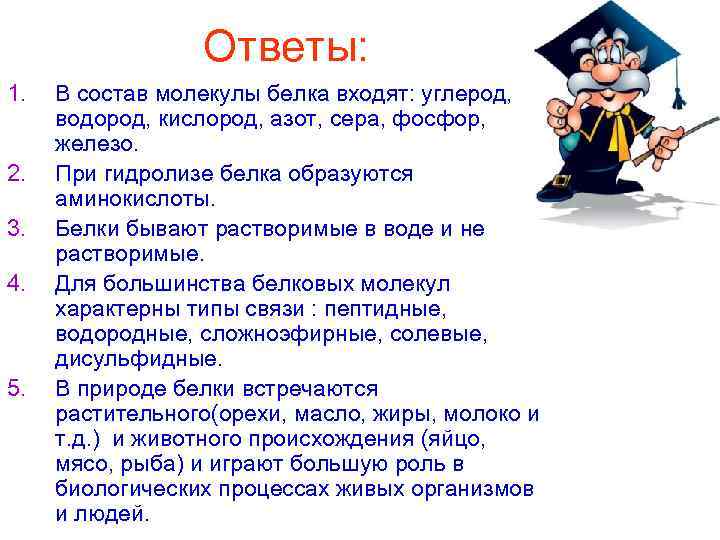 Ответы:

1. В состав молекулы белка входят: углерод, водород, кислород, азот, сера, фосфор, железо.
2. При гидролизе белка образуются аминокислоты.
3. Белки бывают растворимые в воде и не растворимые.
4. Для большинства белковых молекул характерны типы связи : пептидные, водородные, сложноэфирные, солевые, дисульфидные.
5. В природе белки встречаются растительного(орехи, масло, жиры, молоко и т.д.) и животного происхождения (яйцо, мясо, рыба) и играют большую роль в биологических процессах живых организмов и людей.